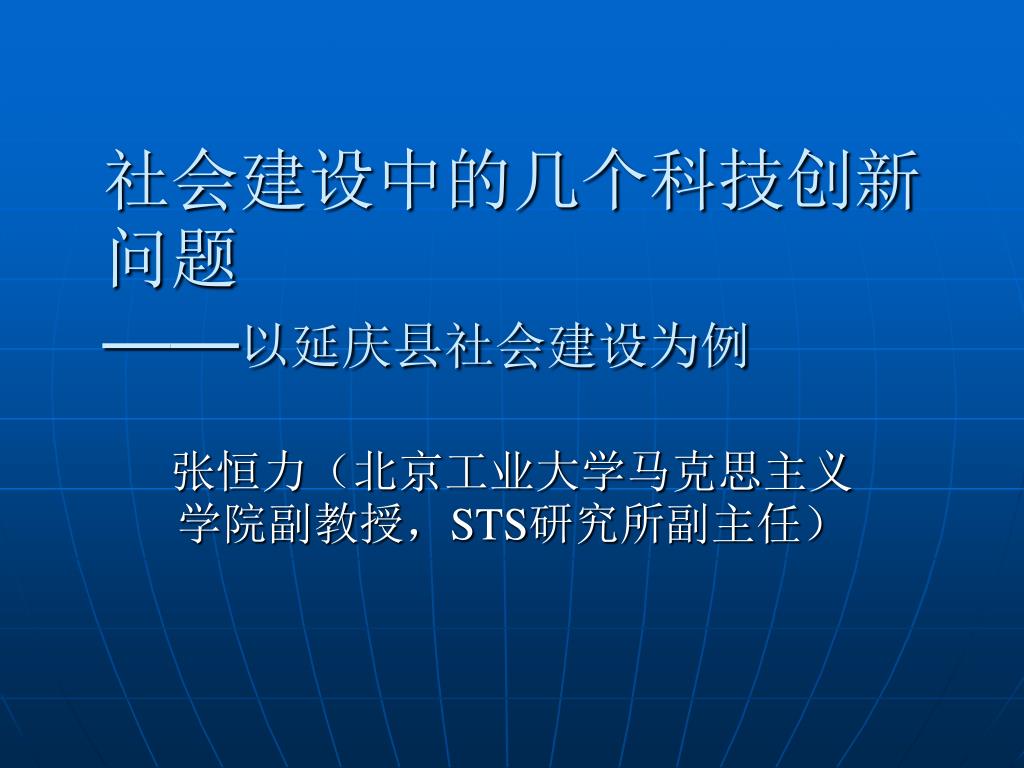 社会建设中的几个科技创新问题

———以延庆县社会建设为例

张恒力（北京工业大学马克思主义学院副教授，STS研究所副主任）